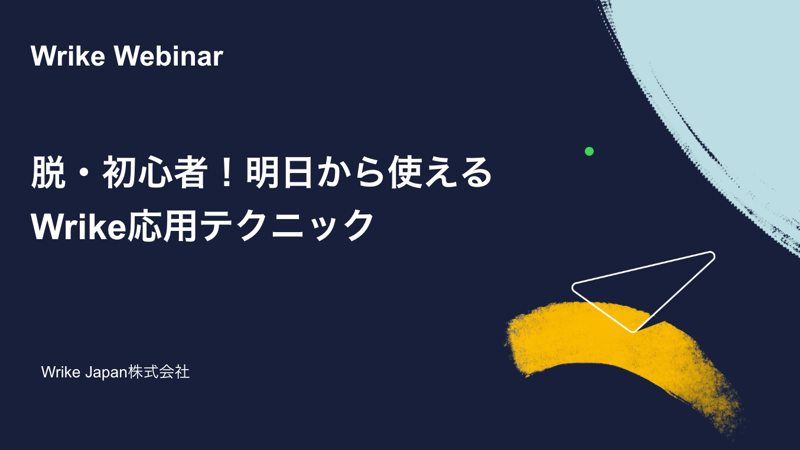 Wrike Webinar

脱・初心者！明日から使える
Wrike応用テクニック

Wrike Japan株式会社